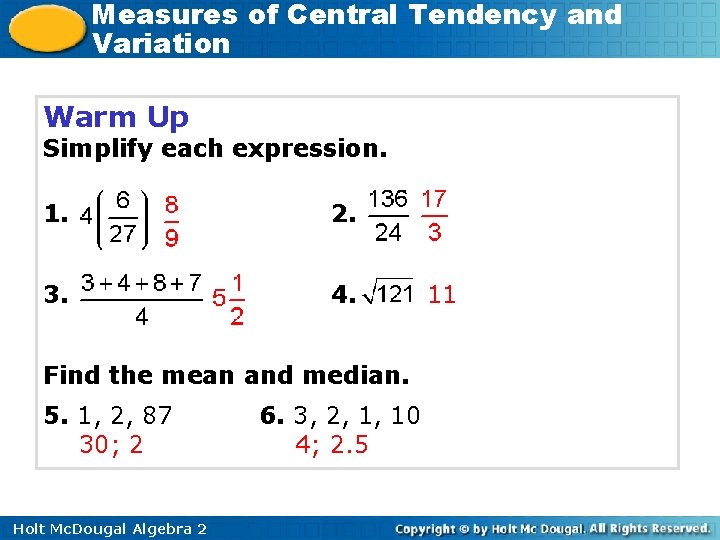 Measures of Central Tendency and Variation

Warm Up

Simplify each expression.

1. $4\left(\frac{6}{27}\right)$ $\frac{8}{9}$

2. $\frac{136}{24}$ $\frac{17}{3}$

3. $\frac{3+4+8+7}{4}$ $5\frac{1}{2}$

4. $\sqrt{121}$ 11

Find the mean and median.

5. 1, 2, 87
30; 2

6. 3, 2, 1, 10
4; 2.5

Holt McDougal Algebra 2

Copyright © by Holt Mc Dougal. All Rights Reserved.